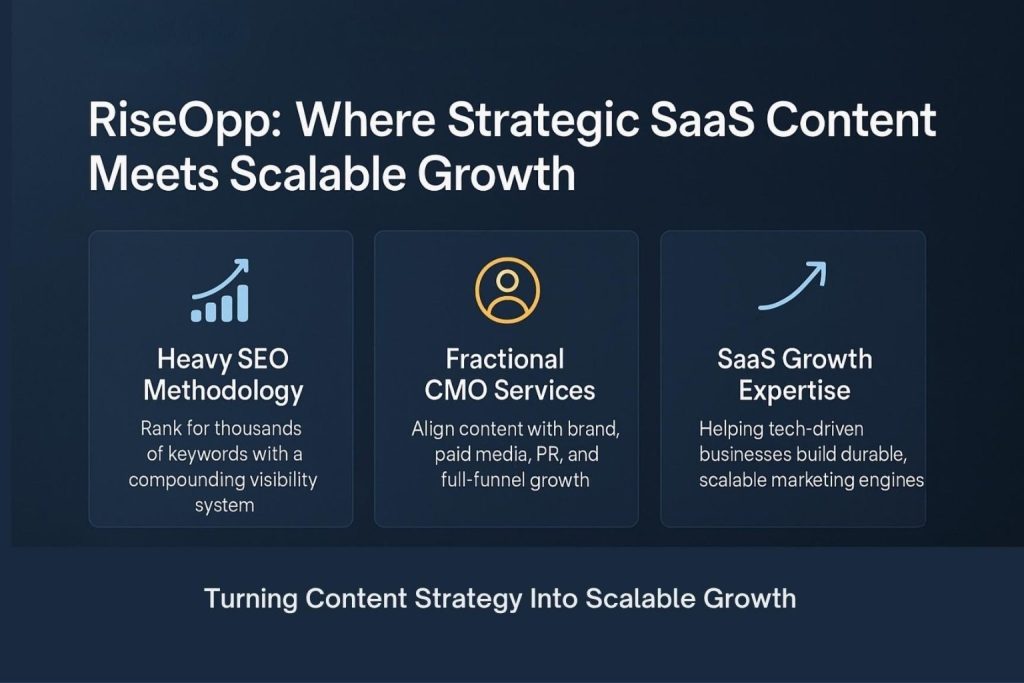 RiseOpp: Where Strategic SaaS Content Meets Scalable Growth

Heavy SEO Methodology

Rank for thousands of keywords with a compounding visibility system

Fractional CMO Services

Align content with brand, paid media, PR, and full-funnel growth

SaaS Growth Expertise

Helping tech-driven businesses build durable, scalable marketing engines

Turning Content Strategy Into Scalable Growth